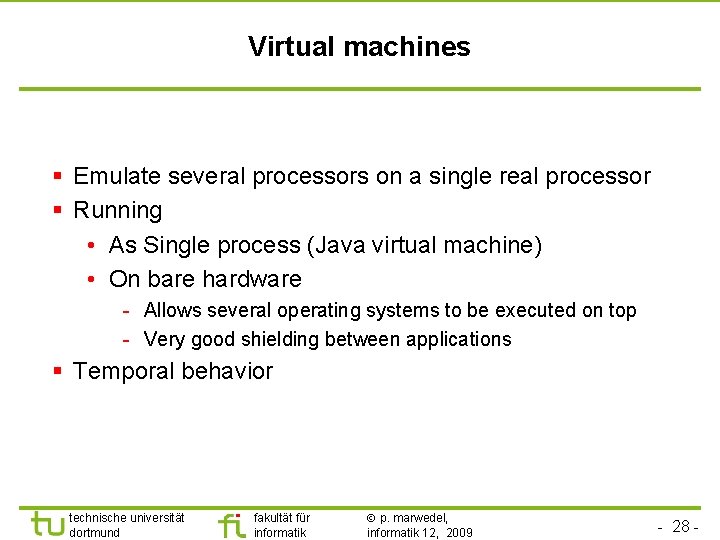 Virtual machines

▪ Emulate several processors on a single real processor
▪ Running
• As Single process (Java virtual machine)
• On bare hardware
- Allows several operating systems to be executed on top
- Very good shielding between applications
▪ Temporal behavior

tu technische universität dortmund

fi fakultät für informatik

© p. marwedel, informatik 12, 2009

- 28 -